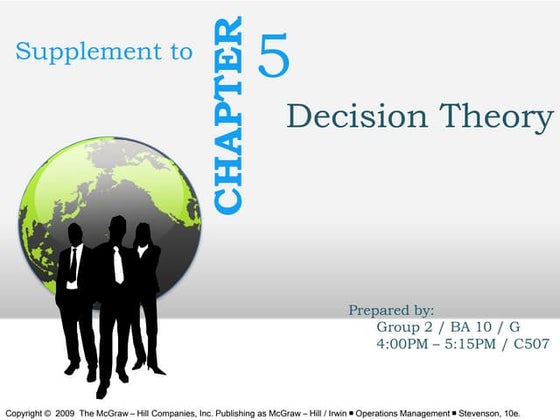 Supplement to CHAPTER 5

Decision Theory

Prepared by:
Group 2 / BA 10 / G
4:00PM – 5:15PM / C507

Copyright © 2009 The McGraw – Hill Companies, Inc. Publishing as McGraw – Hill / Irwin ■ Operations Management ■ Stevenson, 10e.